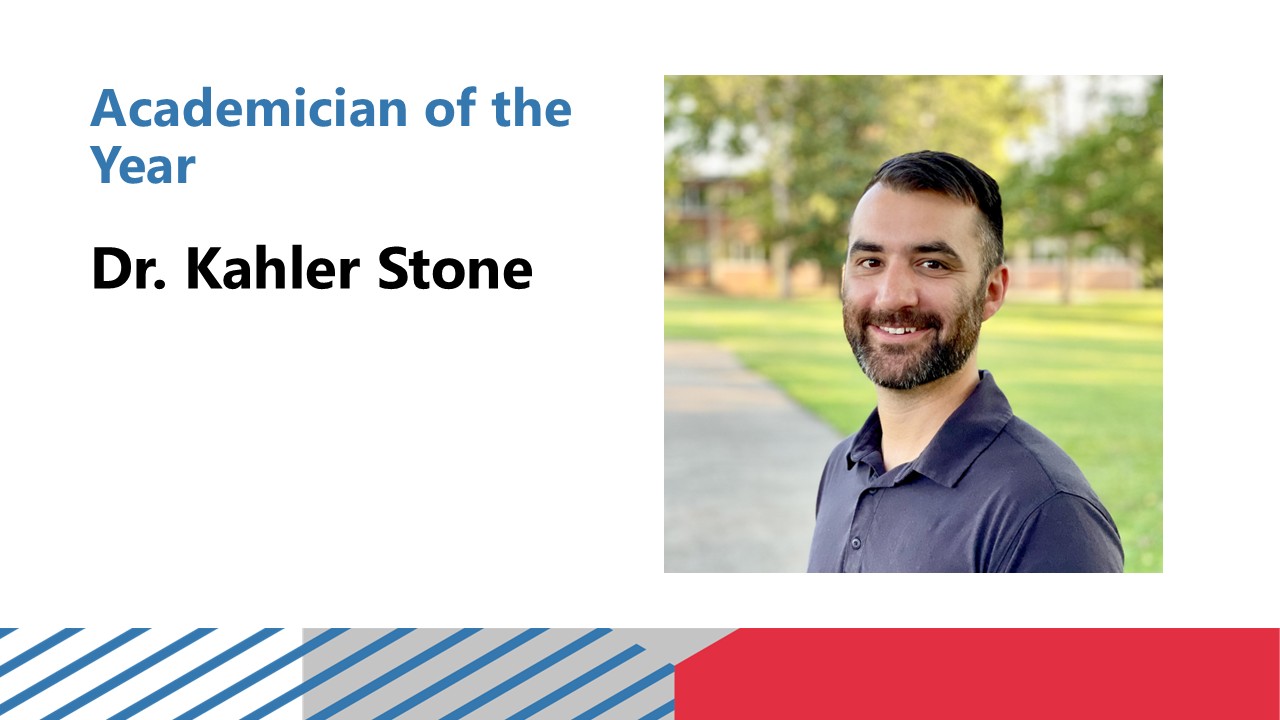 Academician of the Year

Dr. Kahler Stone